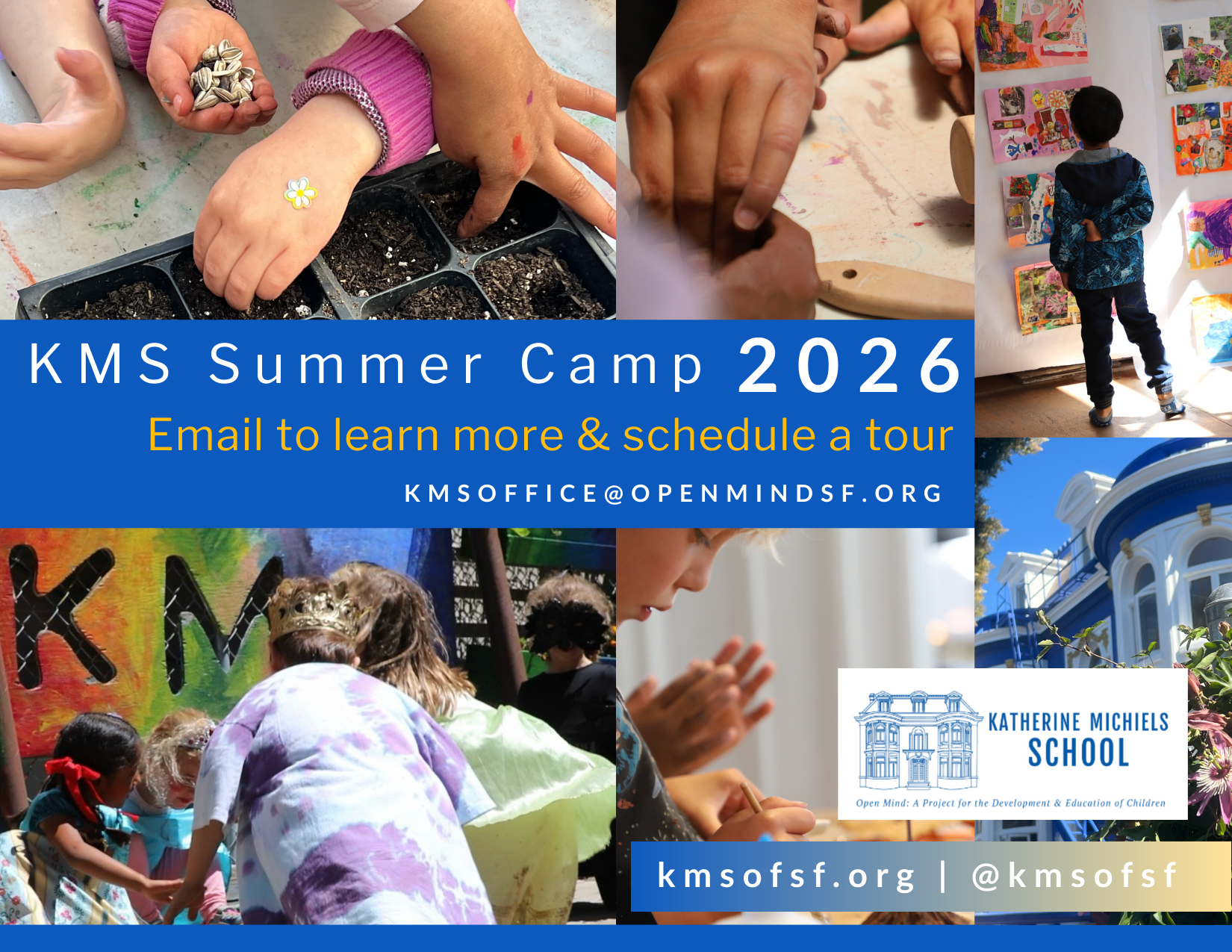 KMS Summer Camp 2026

Email to learn more & schedule a tour

KMSOFFICE@OPENMINDSF.ORG

KM

KATHERINE MICHIELS SCHOOL

Open Mind: A Project for the Development & Education of Children

kmsofsf.org | @kmsofsf